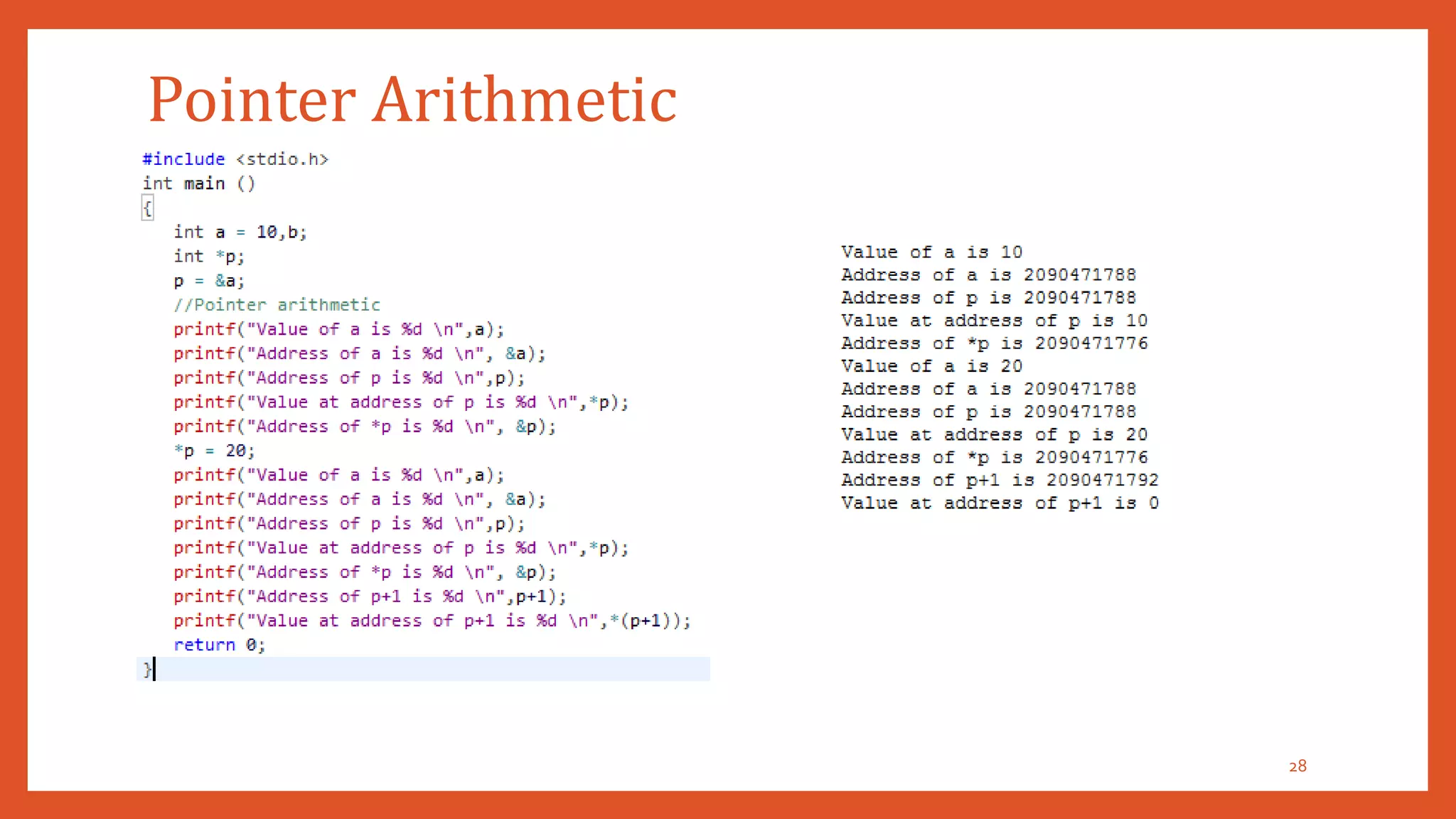 Pointer Arithmetic

#include <stdio.h>
int main ()
{
int a = 10,b;
int *p;
p = &a;
//Pointer arithmetic
printf("Value of a is %d \n",a);
printf("Address of a is %d \n", &a);
printf("Address of p is %d \n",p);
printf("Value at address of p is %d \n",*p);
printf("Address of *p is %d \n", &p);
*p = 20;
printf("Value of a is %d \n",a);
printf("Address of a is %d \n", &a);
printf("Address of p is %d \n",p);
printf("Value at address of p is %d \n",*p);
printf("Address of *p is %d \n", &p);
printf("Address of p+1 is %d \n",p+1);
printf("Value at address of p+1 is %d \n",*(p+1));
return 0;
}

Value of a is 10
Address of a is 2090471788
Address of p is 2090471788
Value at address of p is 10
Address of *p is 2090471776
Value of a is 20
Address of a is 2090471788
Address of p is 2090471788
Value at address of p is 20
Address of *p is 2090471776
Address of p+1 is 2090471792
Value at address of p+1 is 0

28